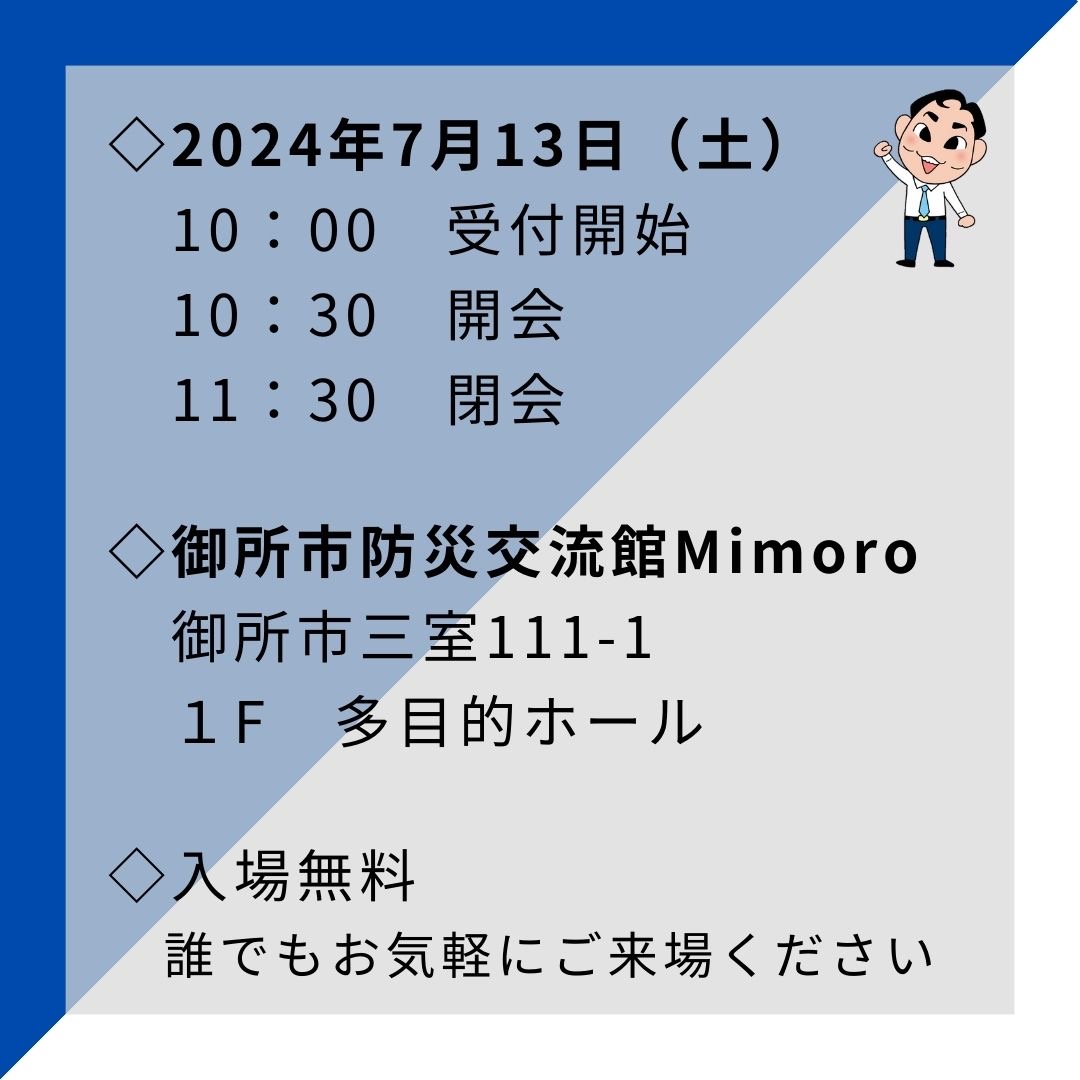 ◇2024年7月13日（土）
10：00　受付開始
10：30　開会
11：30　閉会

◇御所市防災交流館Mimoro
御所市三室111-1
１Ｆ　多目的ホール

◇入場無料
誰でもお気軽にご来場ください